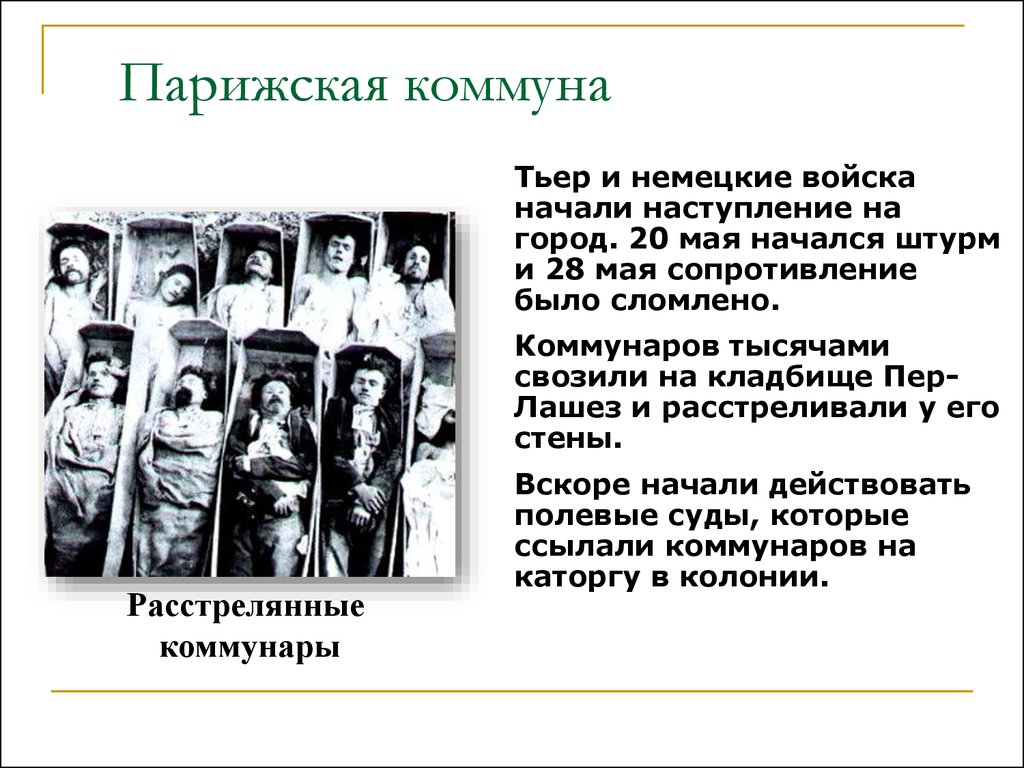 Парижская коммуна

Тьер и немецкие войска начали наступление на город. 20 мая начался штурм и 28 мая сопротивление было сломлено.

Коммунаров тысячами свозили на кладбище Пер-Лашез и расстреливали у его стены.

Вскоре начали действовать полевые суды, которые ссылали коммунаров на каторгу в колонии.

Расстрелянные коммунары